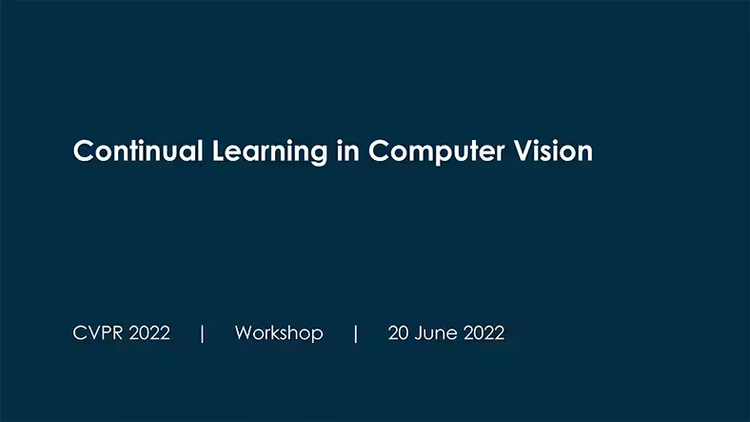 Continual Learning in Computer Vision

CVPR 2022 | Workshop | 20 June 2022